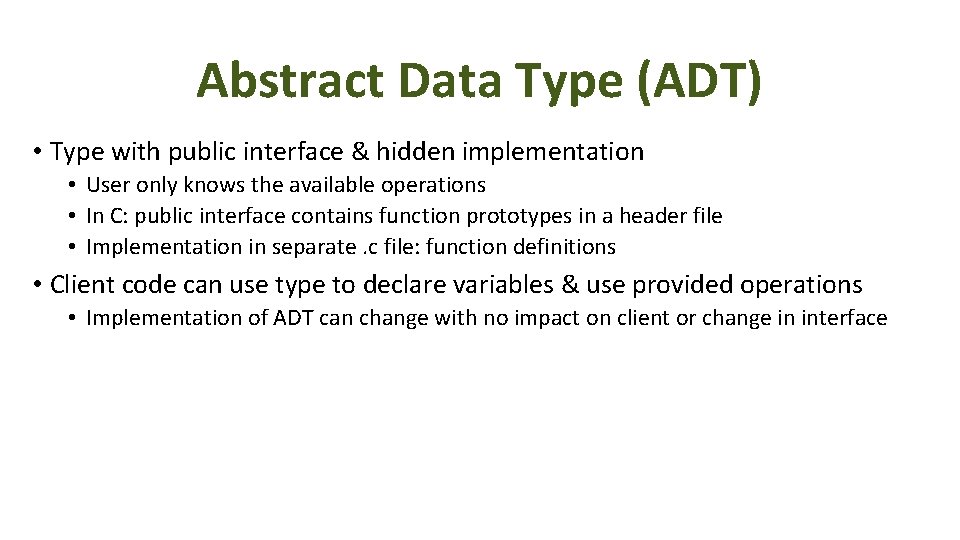 Abstract Data Type (ADT)

• Type with public interface & hidden implementation
  • User only knows the available operations
  • In C: public interface contains function prototypes in a header file
  • Implementation in separate .c file: function definitions

• Client code can use type to declare variables & use provided operations
  • Implementation of ADT can change with no impact on client or change in interface